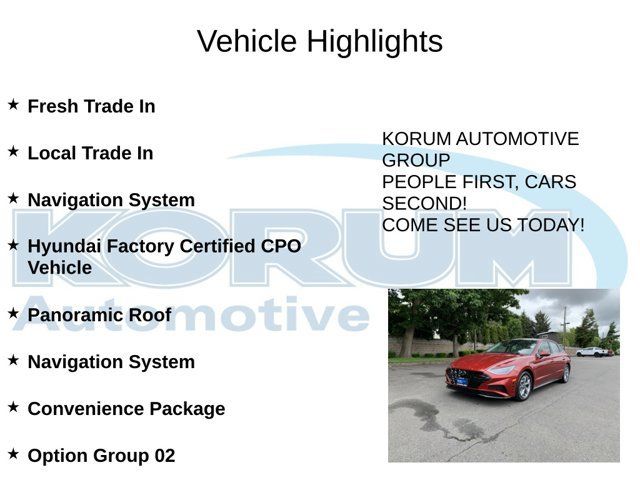 Vehicle Highlights

★ Fresh Trade In

★ Local Trade In

★ Navigation System

★ Hyundai Factory Certified CPO Vehicle

★ Panoramic Roof

★ Navigation System

★ Convenience Package

★ Option Group 02

KORUM AUTOMOTIVE GROUP
PEOPLE FIRST, CARS SECOND!
COME SEE US TODAY!

KORUM
Automotive